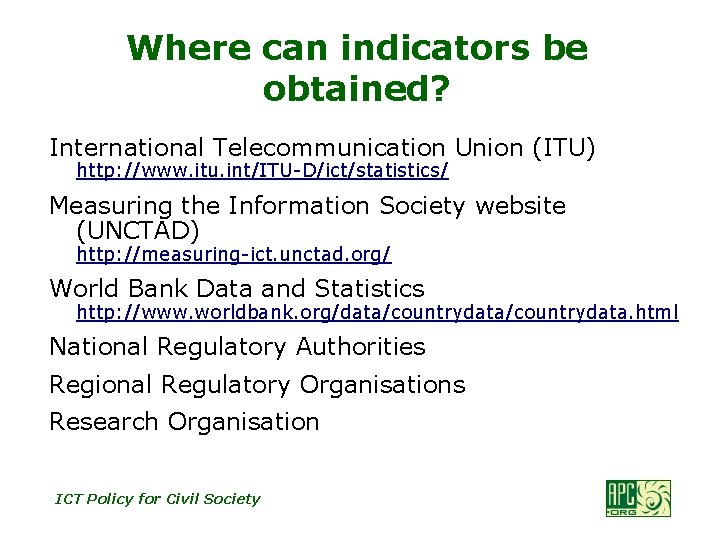 Where can indicators be obtained?

International Telecommunication Union (ITU)
http://www.itu.int/ITU-D/ict/statistics/

Measuring the Information Society website (UNCTAD)
http://measuring-ict.unctad.org/

World Bank Data and Statistics
http://www.worldbank.org/data/countrydata/countrydata.html

National Regulatory Authorities

Regional Regulatory Organisations

Research Organisation

ICT Policy for Civil Society

APC .ORG